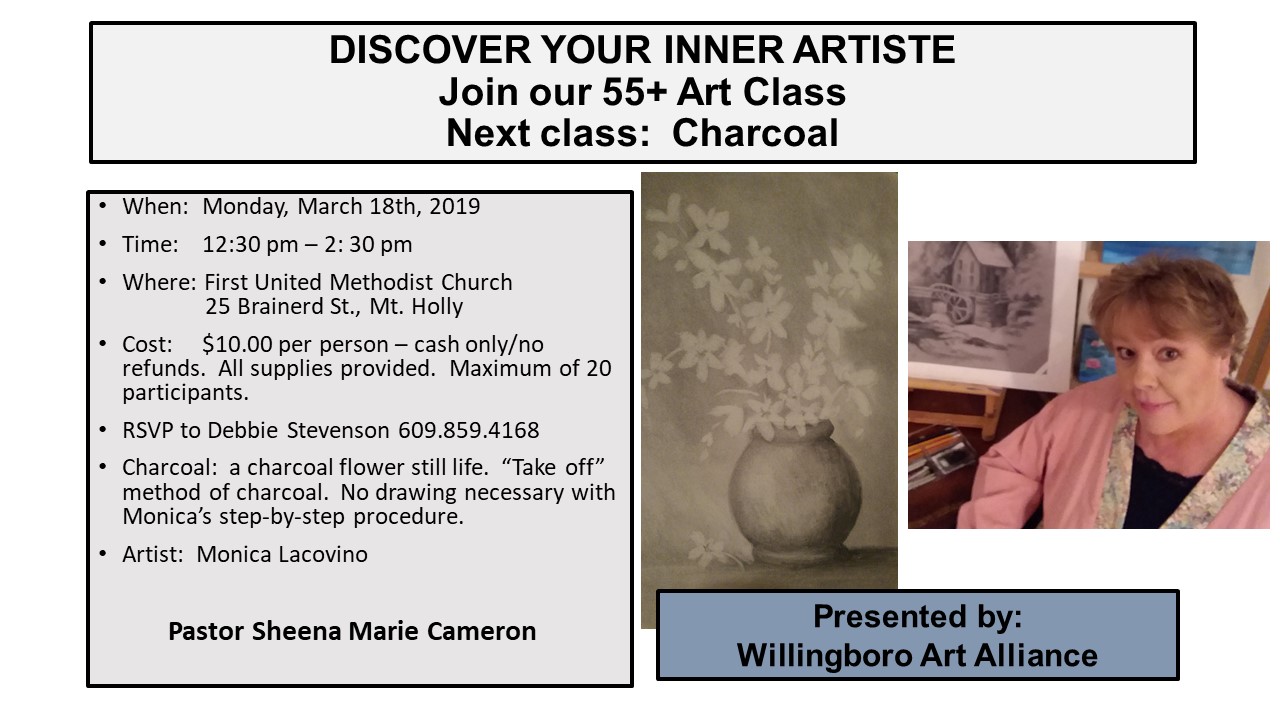 DISCOVER YOUR INNER ARTISTE
Join our 55+ Art Class
Next class: Charcoal

• When: Monday, March 18th, 2019
• Time: 12:30 pm – 2: 30 pm
• Where: First United Methodist Church
25 Brainerd St., Mt. Holly
• Cost: $10.00 per person – cash only/no refunds. All supplies provided. Maximum of 20 participants.
• RSVP to Debbie Stevenson 609.859.4168
• Charcoal: a charcoal flower still life. "Take off" method of charcoal. No drawing necessary with Monica's step-by-step procedure.
• Artist: Monica Lacovino

Pastor Sheena Marie Cameron

Presented by:
Willingboro Art Alliance